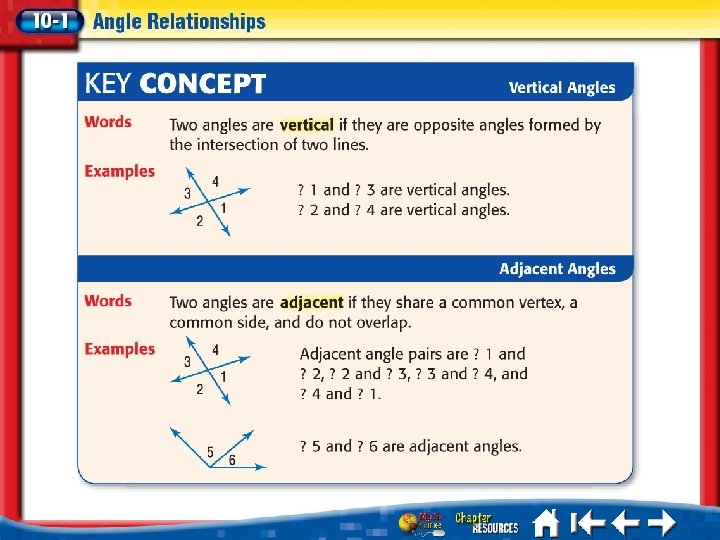 10-1 Angle Relationships

KEY CONCEPT

Vertical Angles

Words Two angles are vertical if they are opposite angles formed by the intersection of two lines.

Examples

3 4 1 2

? 1 and ? 3 are vertical angles.
? 2 and ? 4 are vertical angles.

Adjacent Angles

Words Two angles are adjacent if they share a common vertex, a common side, and do not overlap.

Examples

3 4 1 2

Adjacent angle pairs are ? 1 and ? 2, ? 2 and ? 3, ? 3 and ? 4, and ? 4 and ? 1.

5 6

? 5 and ? 6 are adjacent angles.

Math Online Chapter RESOURCES